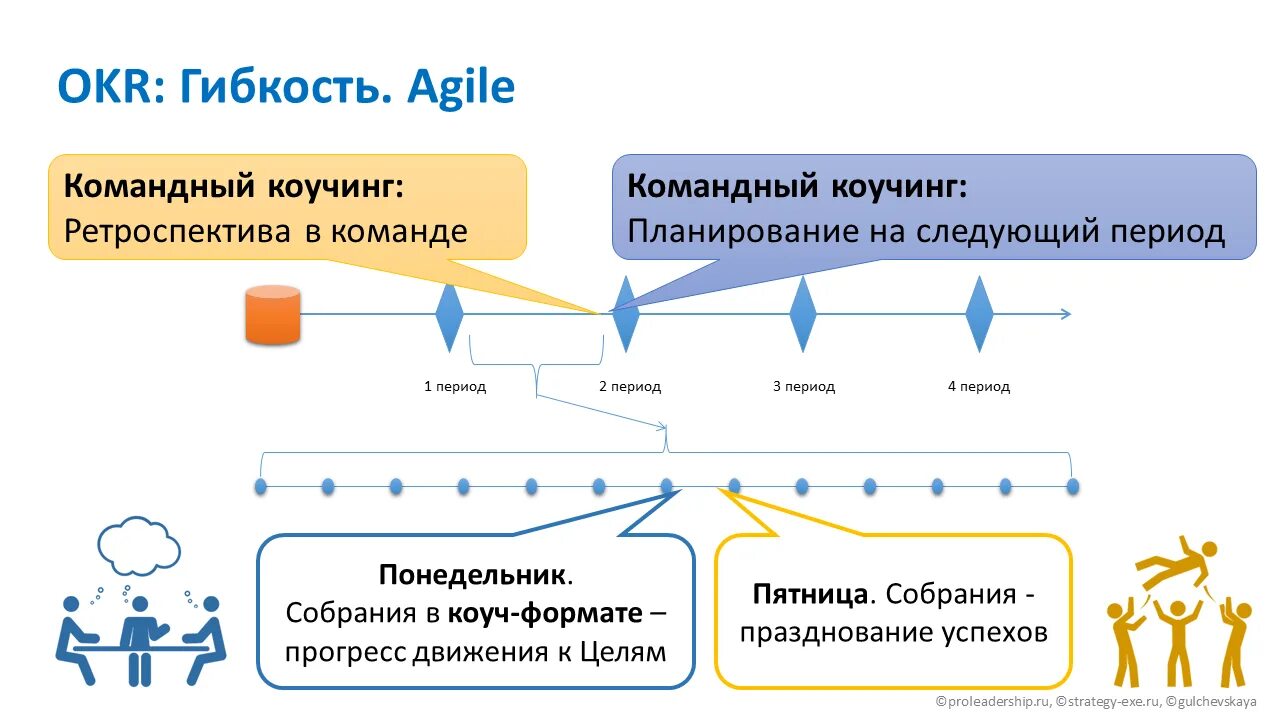 OKR: Гибкость. Agile

Командный коучинг:
Ретроспектива в команде

Командный коучинг:
Планирование на следующий период

1 период

2 период

3 период

4 период

Понедельник.
Собрания в коуч-формате – прогресс движения к Целям

Пятница. Собрания - празднование успехов

©proleadership.ru, ©strategy-exe.ru, ©gulchevskaya